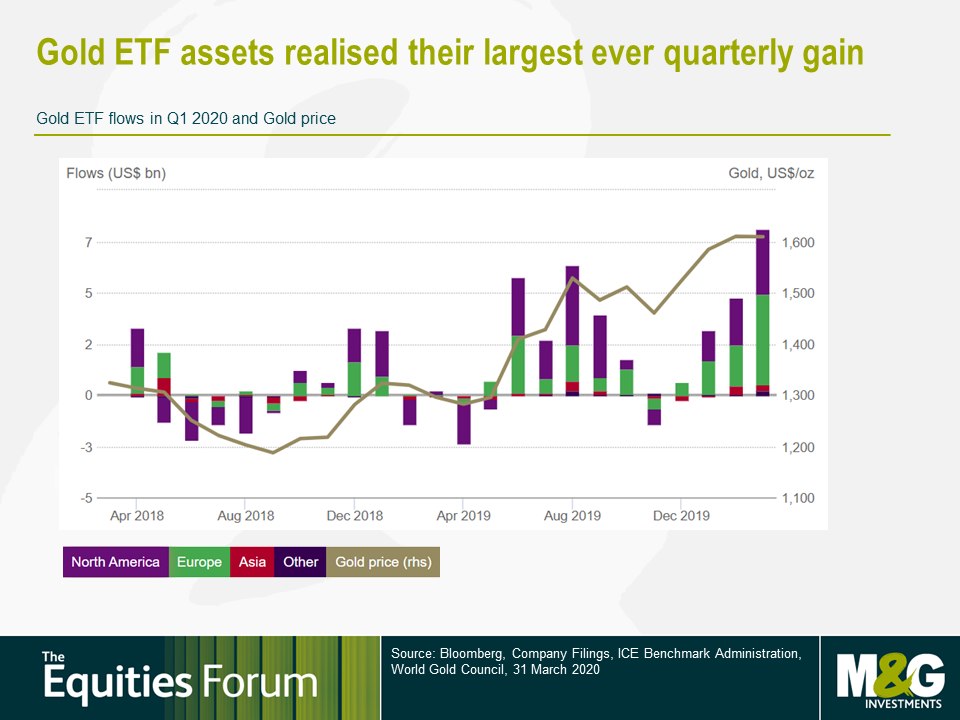 Gold ETF assets realised their largest ever quarterly gain

Gold ETF flows in Q1 2020 and Gold price

Flows (US$ bn)

Gold, US$/oz

7
5
2
0
-3
-5

1,600
1,500
1,400
1,300
1,200
1,100

Apr 2018
Aug 2018
Dec 2018
Apr 2019
Aug 2019
Dec 2019

North America
Europe
Asia
Other
Gold price (rhs)

The Equities Forum

Source: Bloomberg, Company Filings, ICE Benchmark Administration, World Gold Council, 31 March 2020

M&G INVESTMENTS